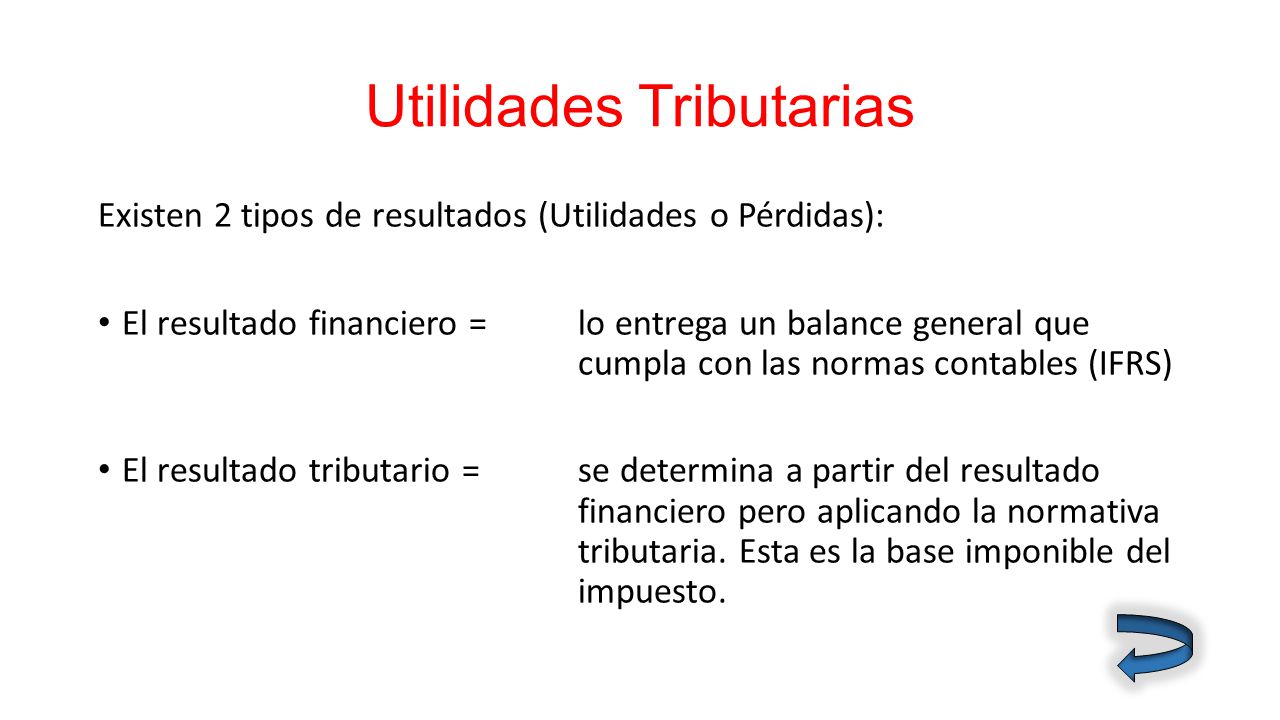 Utilidades Tributarias

Existen 2 tipos de resultados (Utilidades o Pérdidas):

• El resultado financiero = lo entrega un balance general que cumpla con las normas contables (IFRS)

• El resultado tributario = se determina a partir del resultado financiero pero aplicando la normativa tributaria. Esta es la base imponible del impuesto.